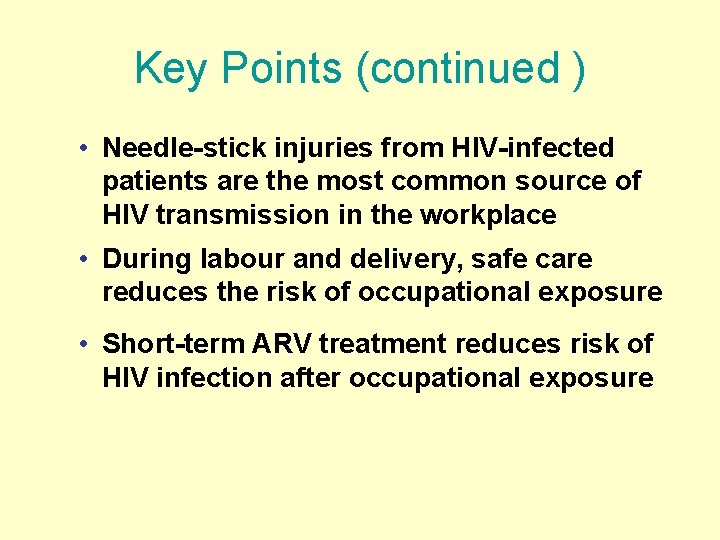 Key Points (continued )

• Needle-stick injuries from HIV-infected patients are the most common source of HIV transmission in the workplace

• During labour and delivery, safe care reduces the risk of occupational exposure

• Short-term ARV treatment reduces risk of HIV infection after occupational exposure